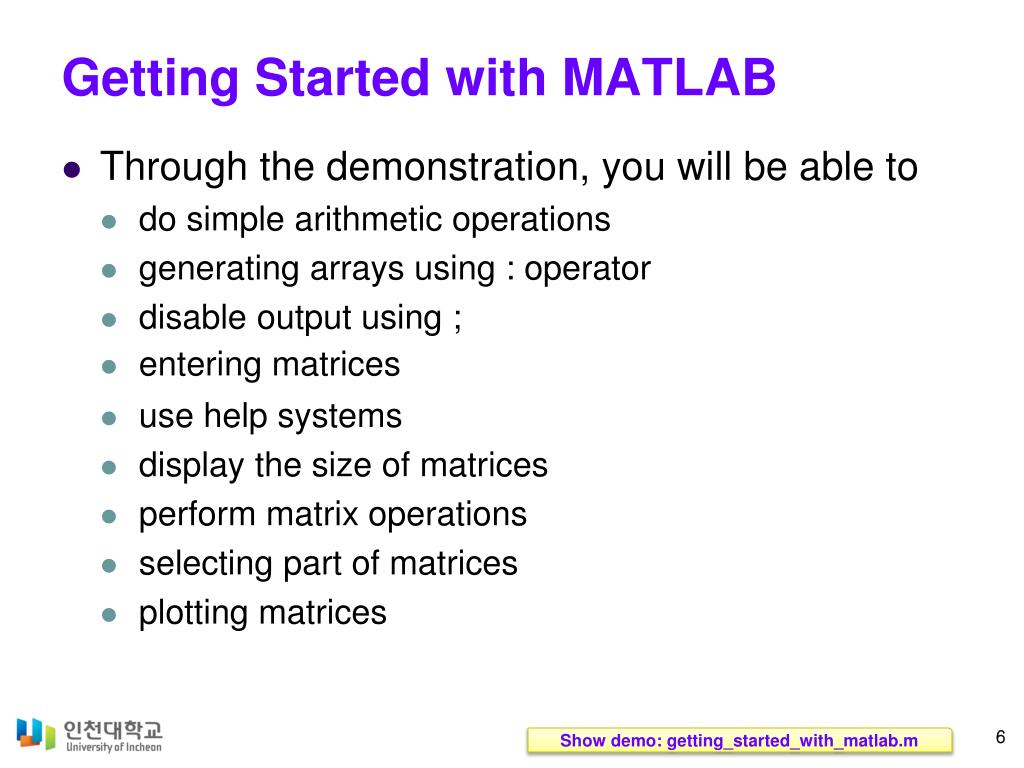 Getting Started with MATLAB

- Through the demonstration, you will be able to
  - do simple arithmetic operations
  - generating arrays using : operator
  - disable output using ;
  - entering matrices
  - use help systems
  - display the size of matrices
  - perform matrix operations
  - selecting part of matrices
  - plotting matrices

인천대학교
University of Incheon

Show demo: getting_started_with_matlab.m

6